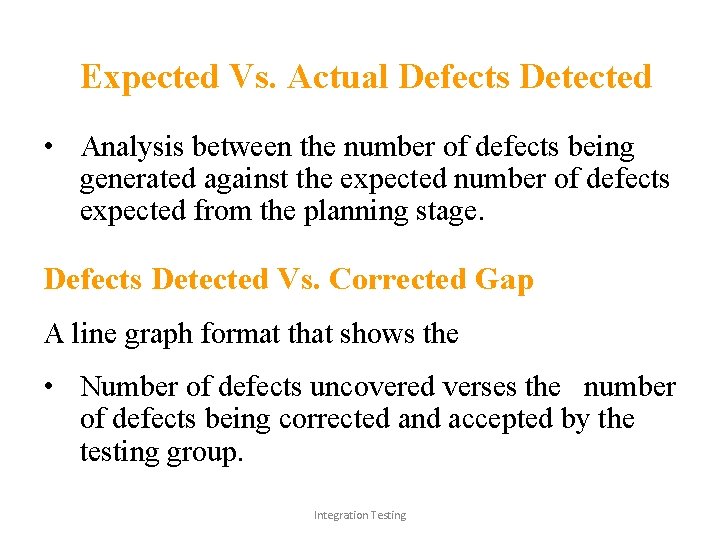 Expected Vs. Actual Defects Detected

• Analysis between the number of defects being generated against the expected number of defects expected from the planning stage.

Defects Detected Vs. Corrected Gap

A line graph format that shows the

• Number of defects uncovered verses the number of defects being corrected and accepted by the testing group.

Integration Testing